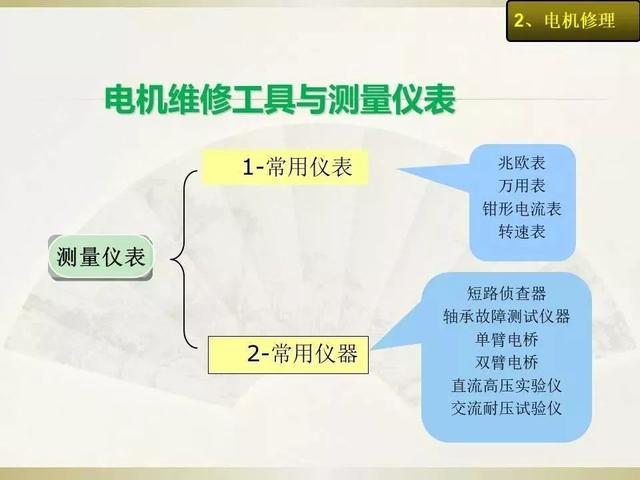 2、电机修理

电机维修工具与测量仪表

测量仪表

1-常用仪表

兆欧表
万用表
钳形电流表
转速表

2-常用仪器

短路侦查器
轴承故障测试仪器
单臂电桥
双臂电桥
直流高压实验仪
交流耐压试验仪